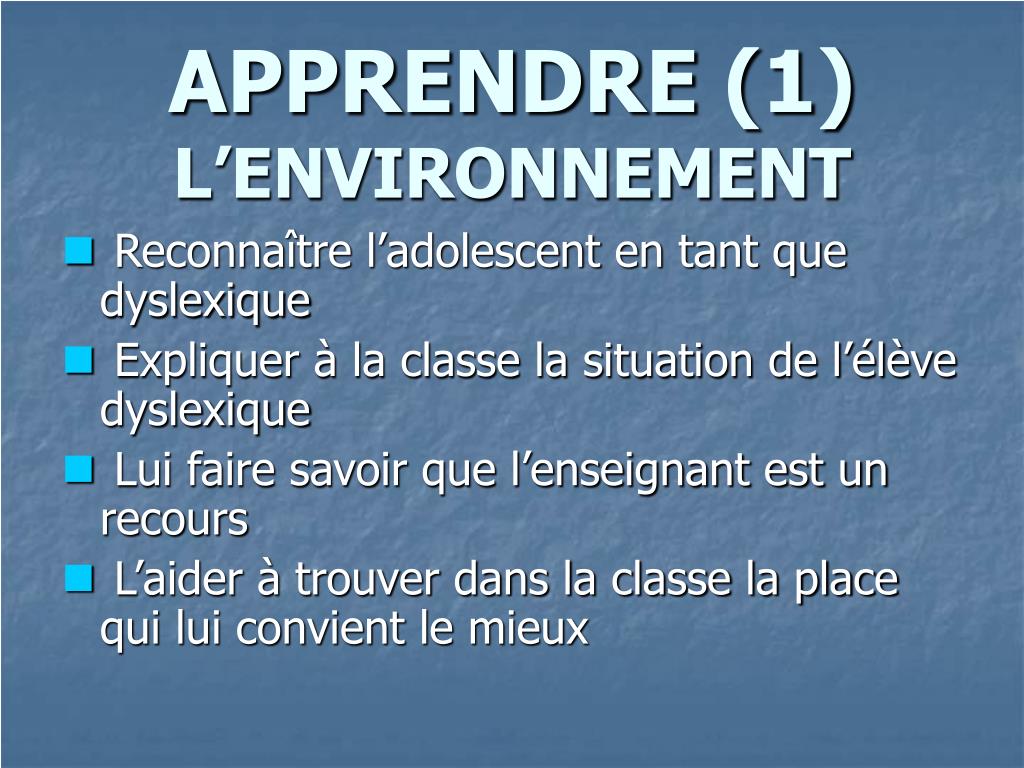 APPRENDRE (1)
L’ENVIRONNEMENT

- Reconnaître l’adolescent en tant que dyslexique
- Expliquer à la classe la situation de l’élève dyslexique
- Lui faire savoir que l’enseignant est un recours
- L’aider à trouver dans la classe la place qui lui convient le mieux